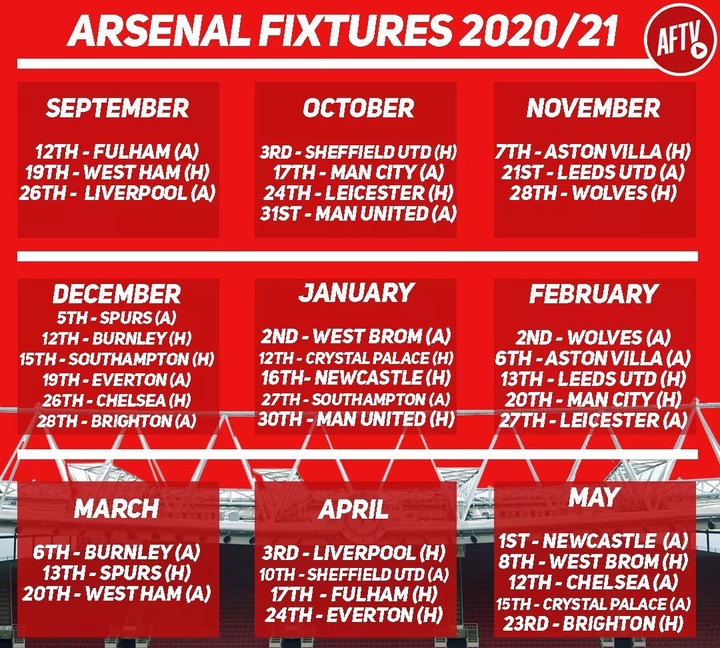 ARSENAL FIXTURES 2020/21

AFTV

SEPTEMBER

12TH - FULHAM (A)
19TH - WEST HAM (H)
26TH - LIVERPOOL (A)

OCTOBER

3RD - SHEFFIELD UTD (H)
17TH - MAN CITY (A)
24TH - LEICESTER (H)
31ST - MAN UNITED (A)

NOVEMBER

7TH - ASTON VILLA (H)
21ST - LEEDS UTD (A)
28TH - WOLVES (H)

DECEMBER

5TH - SPURS (A)
12TH - BURNLEY (H)
15TH - SOUTHAMPTON (H)
19TH - EVERTON (A)
26TH - CHELSEA (H)
28TH - BRIGHTON (A)

JANUARY

2ND - WEST BROM (A)
12TH - CRYSTAL PALACE (H)
16TH- NEWCASTLE (H)
27TH - SOUTHAMPTON (A)
30TH - MAN UNITED (H)

FEBRUARY

2ND - WOLVES (A)
6TH - ASTON VILLA (A)
13TH - LEEDS UTD (H)
20TH - MAN CITY (H)
27TH - LEICESTER (A)

MARCH

6TH - BURNLEY (A)
13TH - SPURS (H)
20TH - WEST HAM (A)

APRIL

3RD - LIVERPOOL (H)
10TH - SHEFFIELD UTD (A)
17TH - FULHAM (H)
24TH - EVERTON (H)

MAY

1ST - NEWCASTLE (A)
8TH - WEST BROM (H)
12TH - CHELSEA (A)
15TH - CRYSTAL PALACE (A)
23RD - BRIGHTON (H)